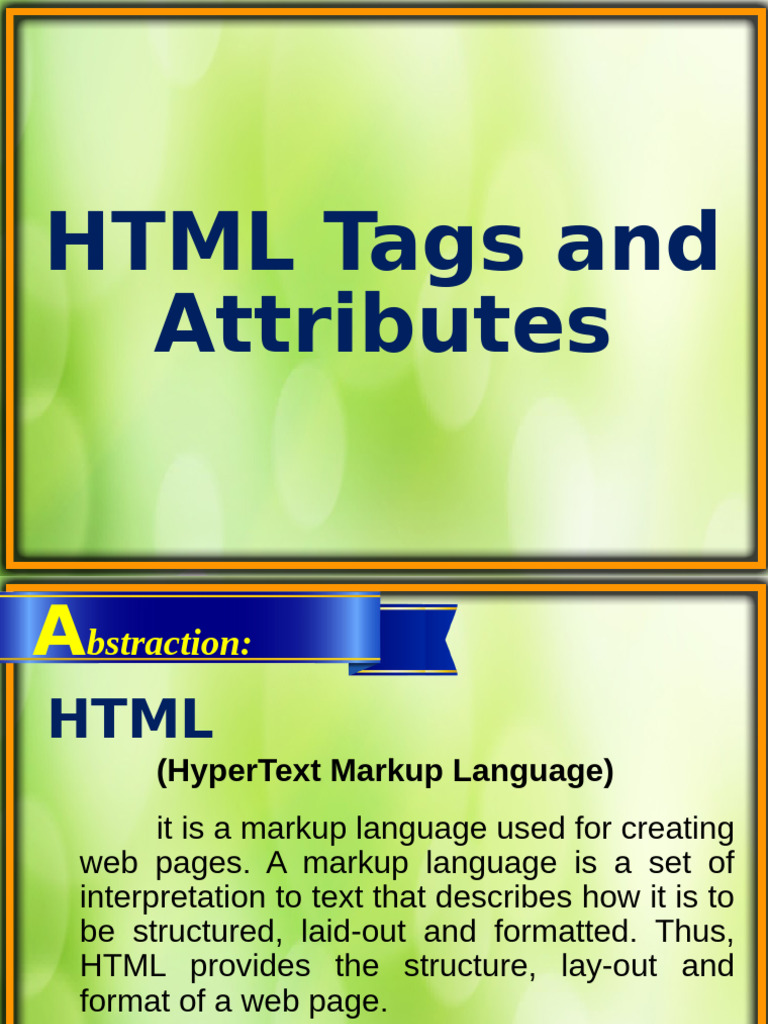 HTML Tags and Attributes

Abstraction:

HTML

(HyperText Markup Language)

it is a markup language used for creating web pages. A markup language is a set of interpretation to text that describes how it is to be structured, laid-out and formatted. Thus, HTML provides the structure, lay-out and format of a web page.